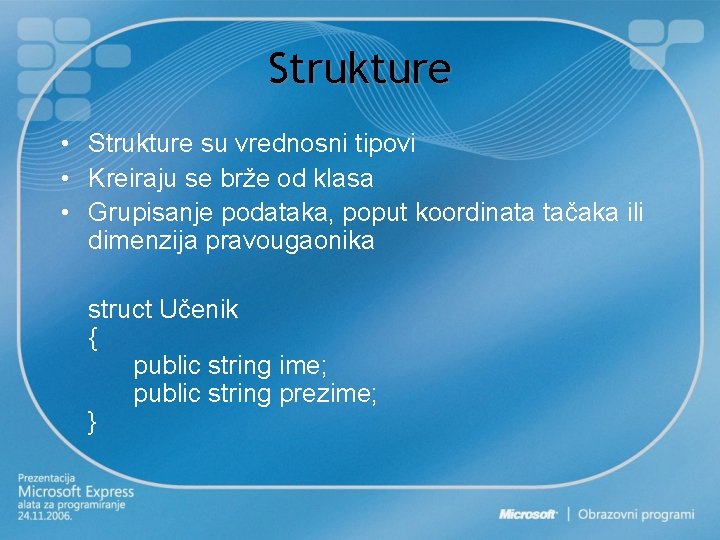 Strukture

• Strukture su vrednosni tipovi
• Kreiraju se brže od klasa
• Grupisanje podataka, poput koordinata tačaka ili dimenzija pravougaonika

struct Učenik
{
public string ime;
public string prezime;
}

Prezentacija
Microsoft Express
alata za programiranje
24.11.2006.

Microsoft | Obrazovni programi